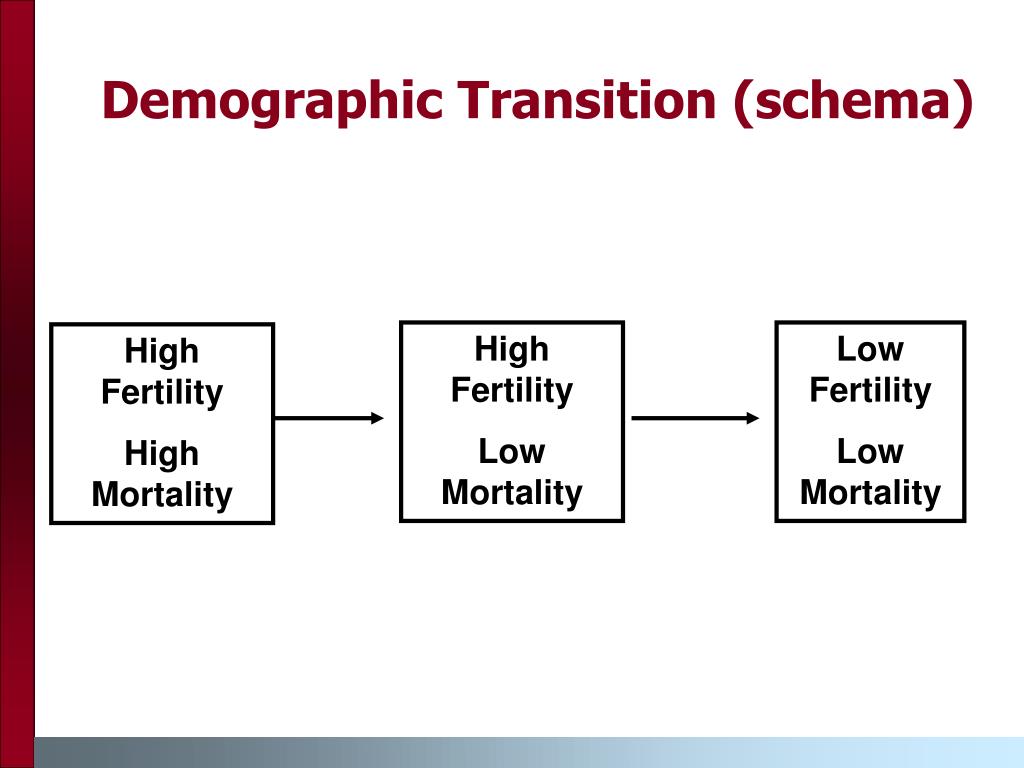 Demographic Transition (schema)

High Fertility

High Mortality

High Fertility

Low Mortality

Low Fertility

Low Mortality